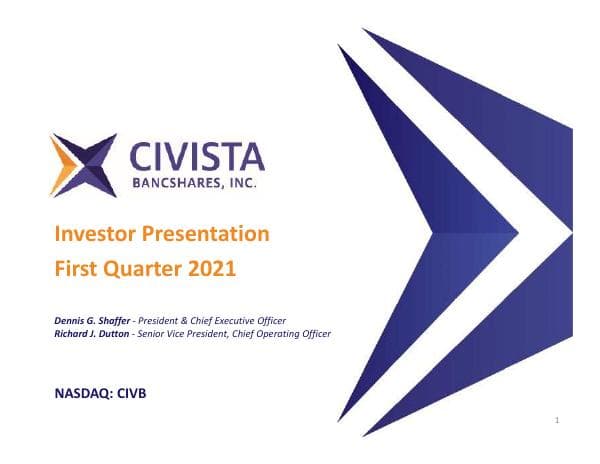 CIVISTA
BANCSHARES, INC.

Investor Presentation
First Quarter 2021

Dennis G. Shaffer - President & Chief Executive Officer
Richard J. Dutton - Senior Vice President, Chief Operating Officer

NASDAQ: CIVB

1